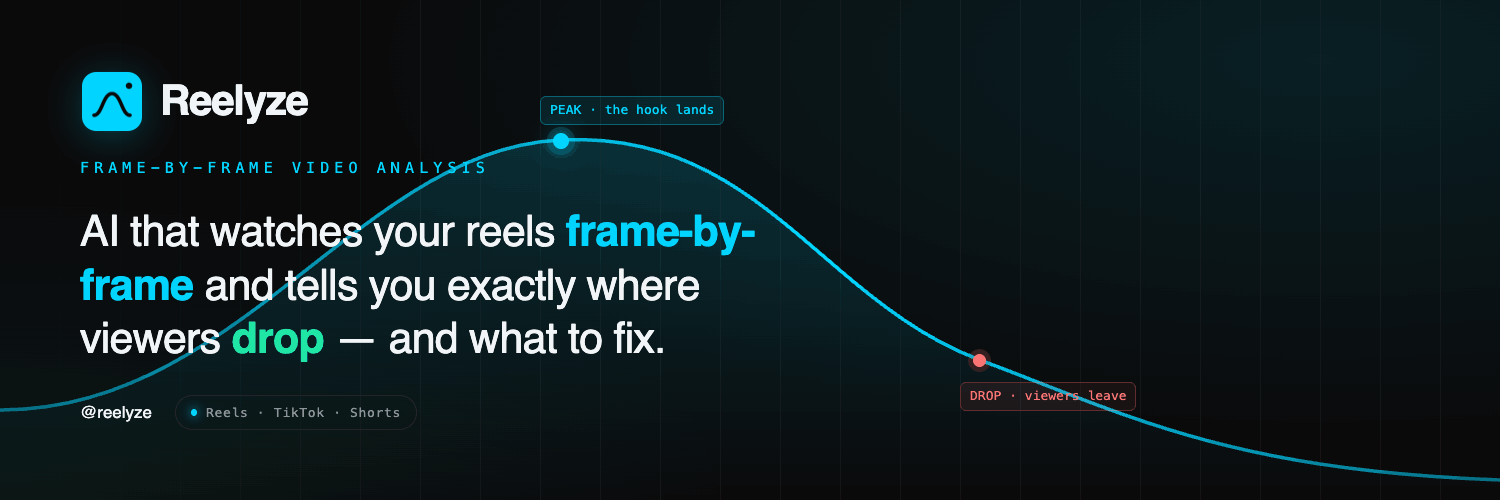 Reelyze

PEAK · the hook lands

FRAME-BY-FRAME VIDEO ANALYSIS

AI that watches your reels frame-by-frame and tells you exactly where viewers drop — and what to fix.

DROP · viewers leave

@reelyze

Reels · TikTok · Shorts